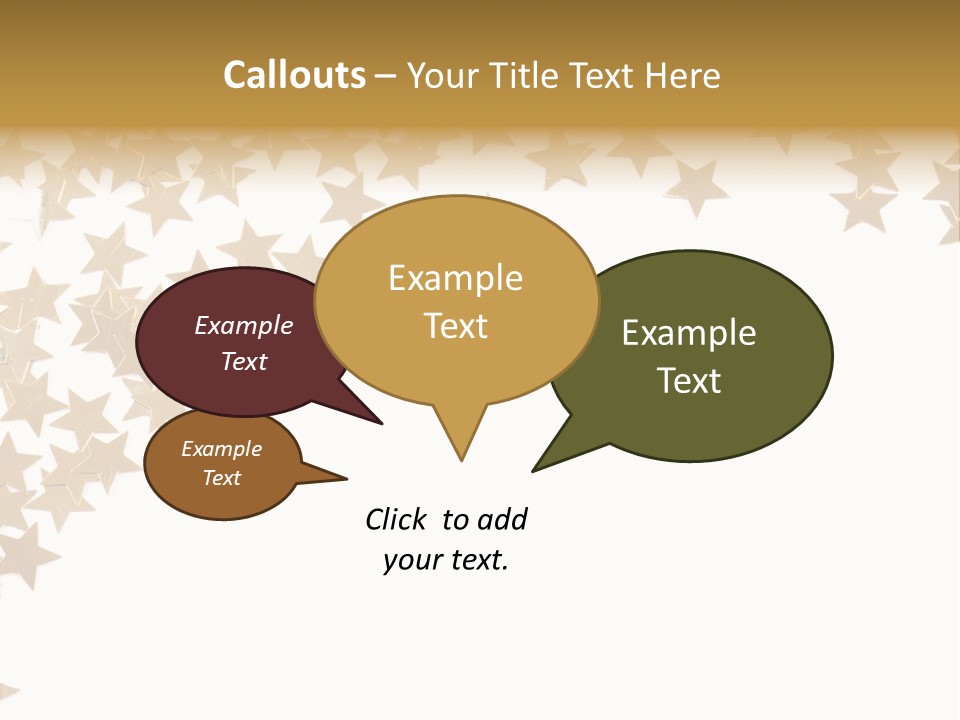 Callouts – Your Title Text Here

Example Text

Example Text

Example Text

Example Text

Click to add your text.